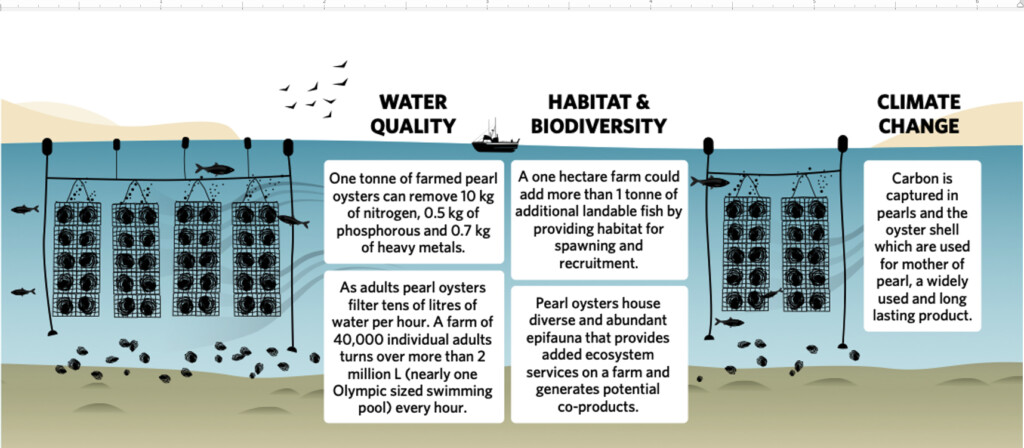 WATER QUALITY

One tonne of farmed pearl oysters can remove 10 kg of nitrogen, 0.5 kg of phosphorous and 0.7 kg of heavy metals.

As adults pearl oysters filter tens of litres of water per hour. A farm of 40,000 individual adults turns over more than 2 million L (nearly one Olympic sized swimming pool) every hour.

HABITAT & BIODIVERSITY

A one hectare farm could add more than 1 tonne of additional landable fish by providing habitat for spawning and recruitment.

Pearl oysters house diverse and abundant epifauna that provides added ecosystem services on a farm and generates potential co-products.

CLIMATE CHANGE

Carbon is captured in pearls and the oyster shell which are used for mother of pearl, a widely used and long lasting product.